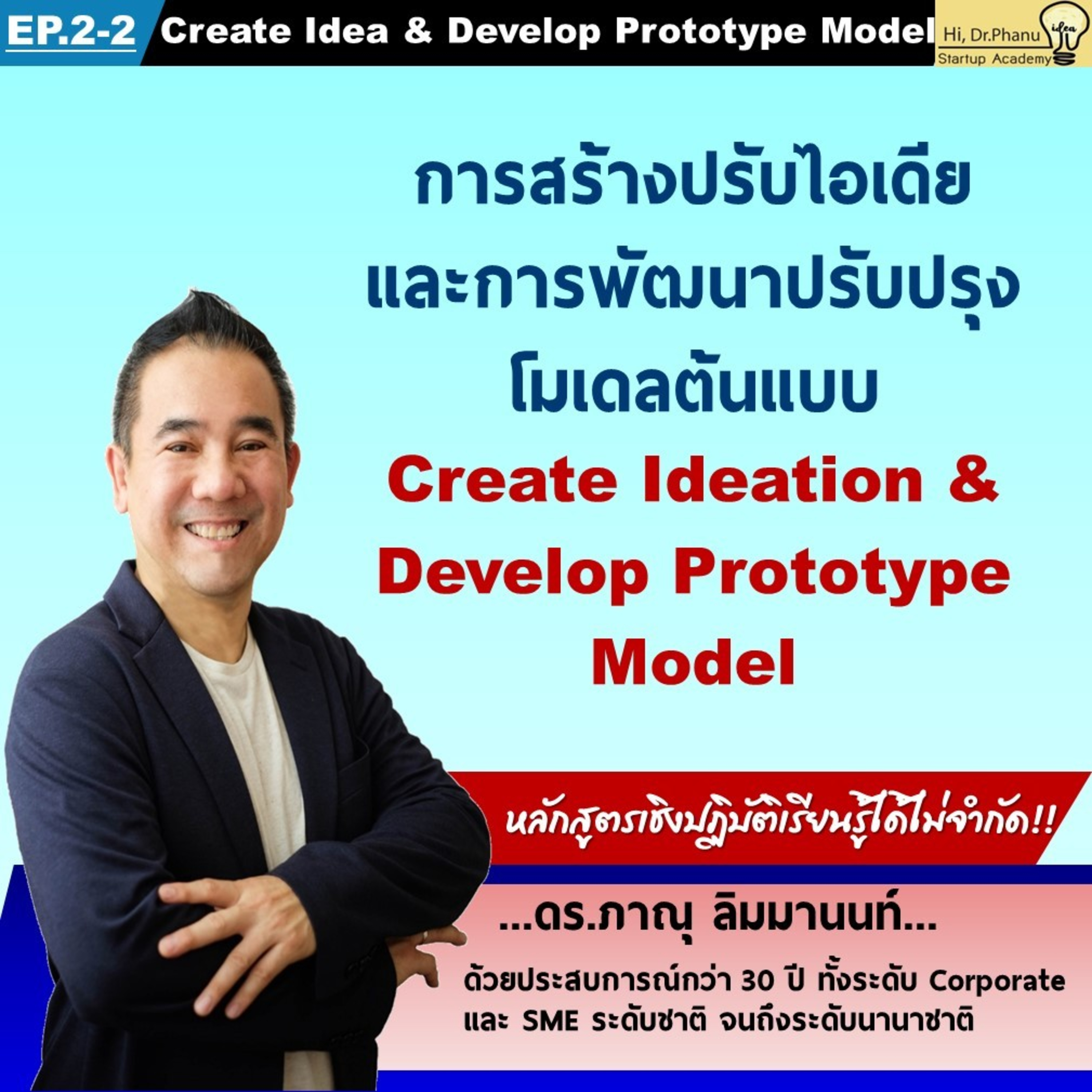 EP.2-2 Create Idea & Develop Prototype Model

Hi, Dr.Phanu idea
Startup Academy

การสร้างปรับไอเดีย และการพัฒนาปรับปรุง โมเดลต้นแบบ

Create Ideation & Develop Prototype Model

หลักสูตรเชิงปฏิบัติเรียนรู้ได้ไม่จำกัด!!

...ดร.ภาณุ ลิมมานนท์...

ด้วยประสบการณ์กว่า 30 ปี ทั้งระดับ Corporate และ SME ระดับชาติ จนถึงระดับนานาชาติ